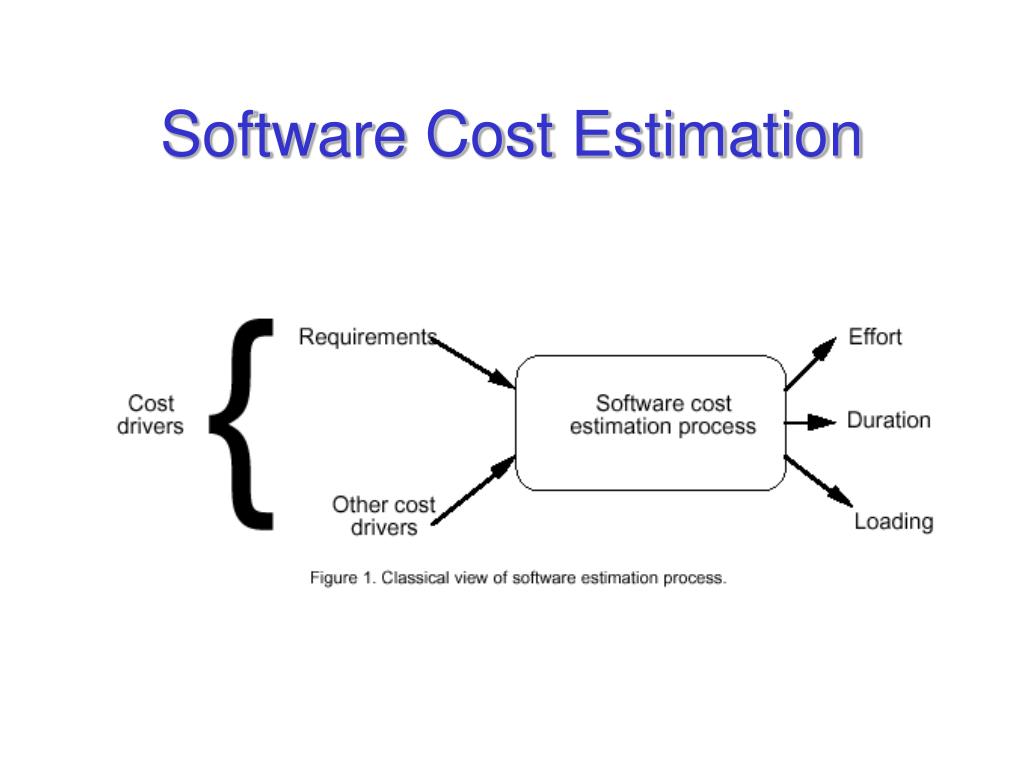 Software Cost Estimation

Cost drivers

Requirements

Other cost drivers

Software cost estimation process

Effort

Duration

Loading

Figure 1. Classical view of software estimation process.